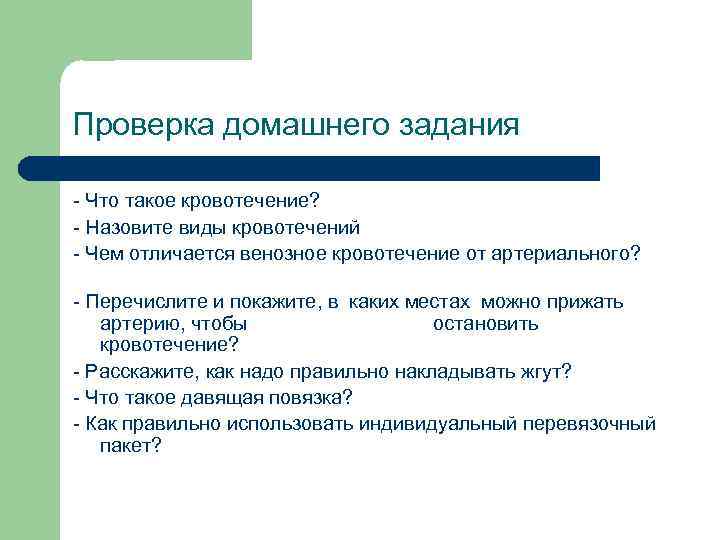 Проверка домашнего задания

- Что такое кровотечение?
- Назовите виды кровотечений
- Чем отличается венозное кровотечение от артериального?

- Перечислите и покажите, в каких местах можно прижать артерию, чтобы остановить кровотечение?
- Расскажите, как надо правильно накладывать жгут?
- Что такое давящая повязка?
- Как правильно использовать индивидуальный перевязочный пакет?